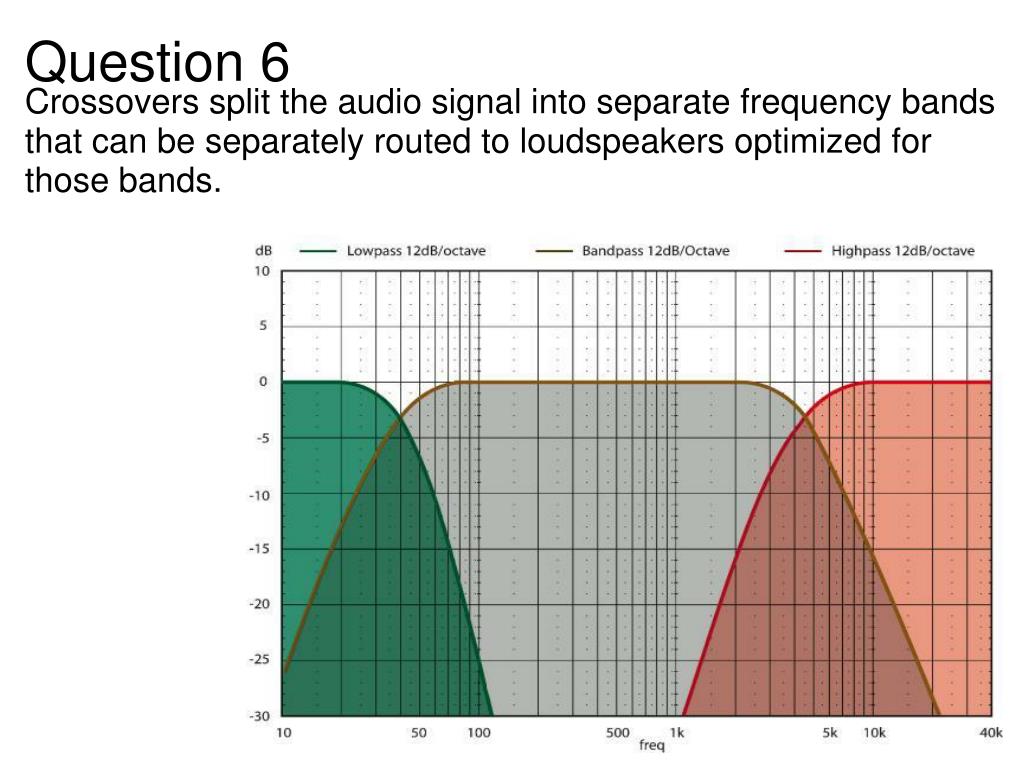 Question 6
Crossovers split the audio signal into separate frequency bands that can be separately routed to loudspeakers optimized for those bands.

dB
Lowpass 12dB/octave
Bandpass 12dB/Octave
Highpass 12dB/octave
10
5
0
-5
-10
-15
-20
-25
-30
10
50
100
500
1k
5k
10k
40k
freq